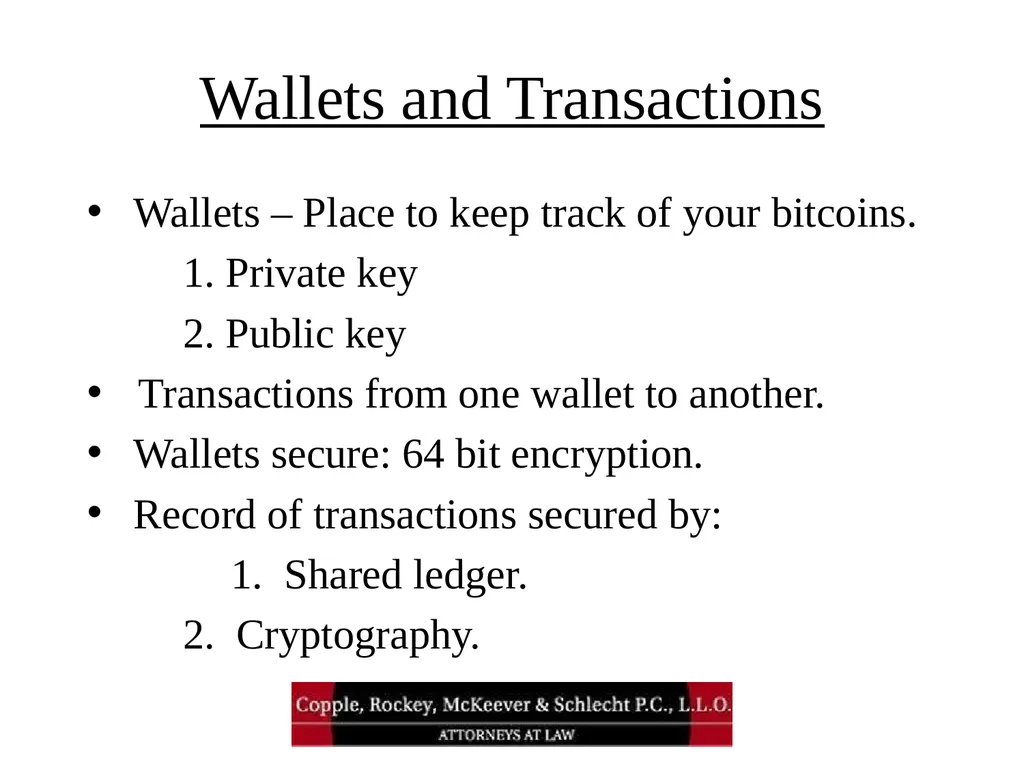 Wallets and Transactions

• Wallets – Place to keep track of your bitcoins.
1. Private key
2. Public key
• Transactions from one wallet to another.
• Wallets secure: 64 bit encryption.
• Record of transactions secured by:
1. Shared ledger.
2. Cryptography.

Copple, Rockey, McKeever & Schlecht P.C., L.L.O.
ATTORNEYS AT LAW